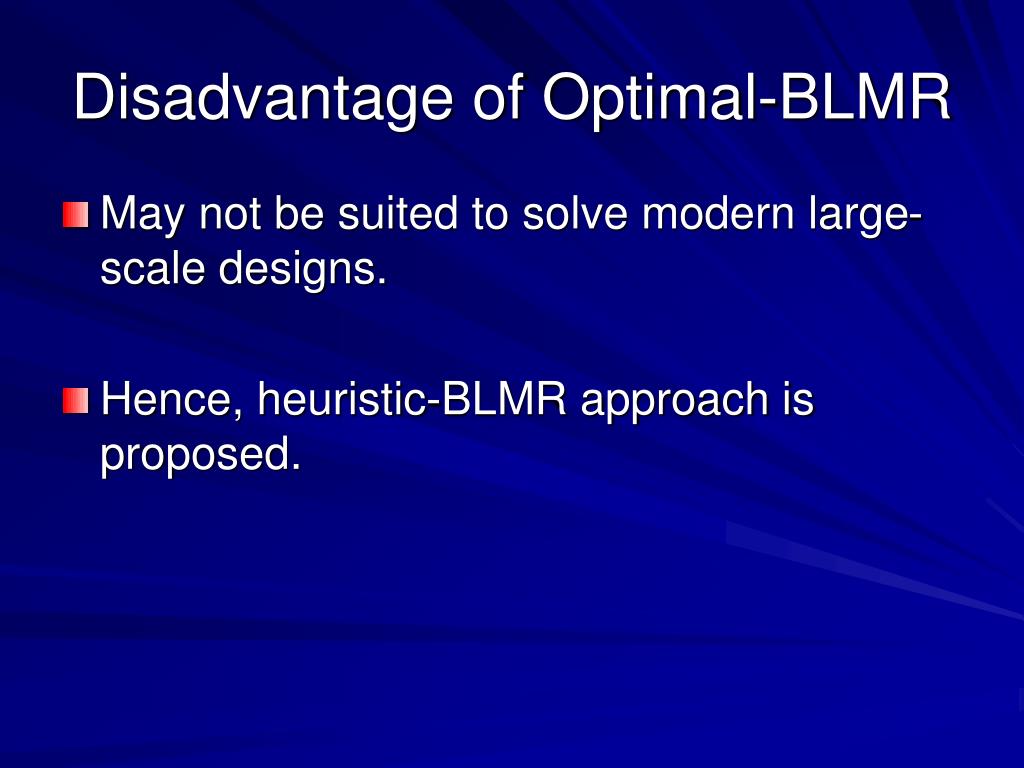 Disadvantage of Optimal-BLMR

May not be suited to solve modern large-scale designs.

Hence, heuristic-BLMR approach is proposed.